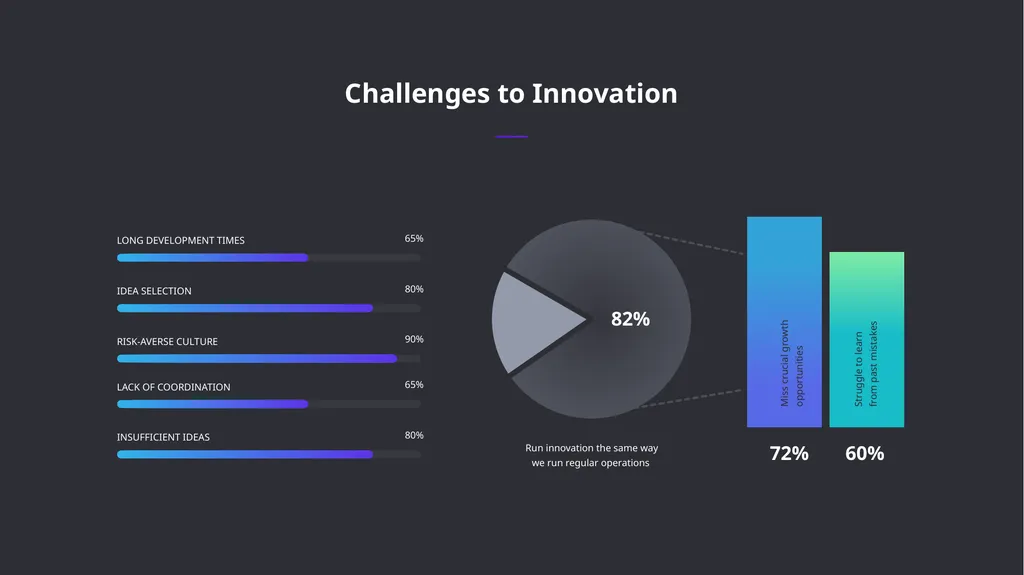 Challenges to Innovation

LONG DEVELOPMENT TIMES 65%

IDEA SELECTION 80%

RISK-AVERSE CULTURE 90%

LACK OF COORDINATION 65%

INSUFFICIENT IDEAS 80%

82%

Run innovation the same way we run regular operations

Miss crucial growth opportunities

Struggle to learn from past mistakes

72%

60%